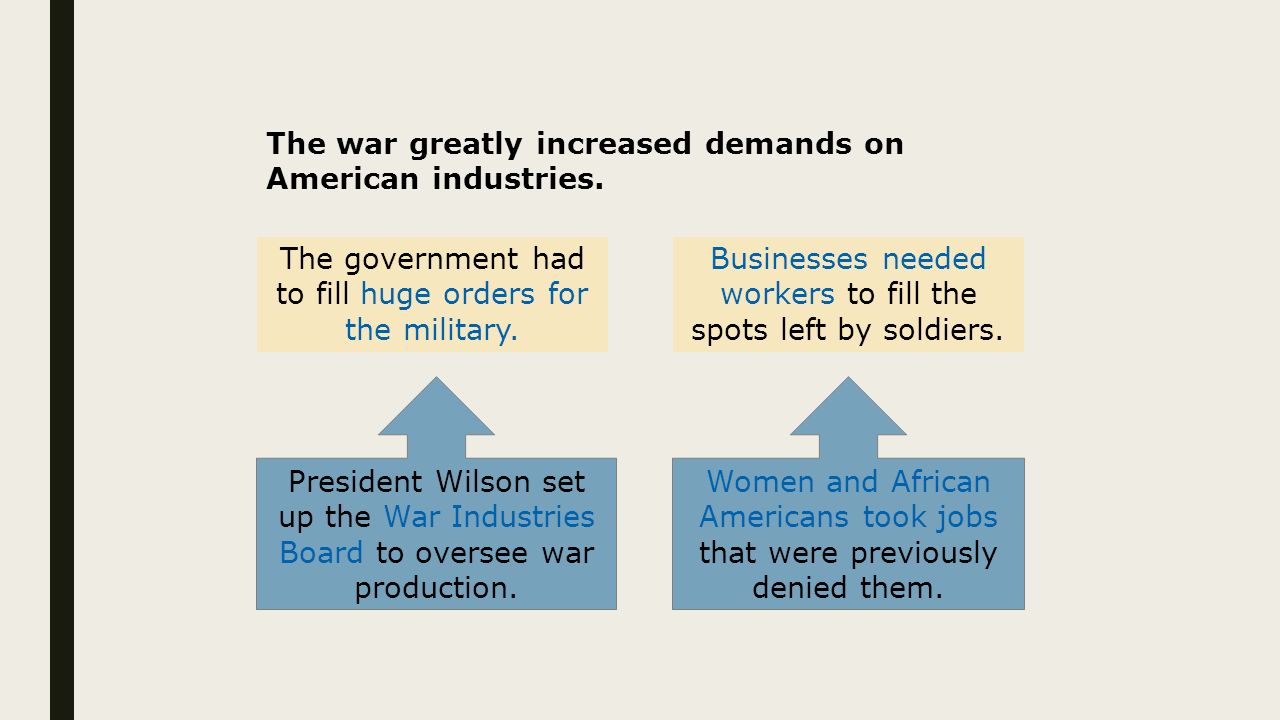 The war greatly increased demands on American industries.

The government had to fill huge orders for the military.

Businesses needed workers to fill the spots left by soldiers.

President Wilson set up the War Industries Board to oversee war production.

Women and African Americans took jobs that were previously denied them.